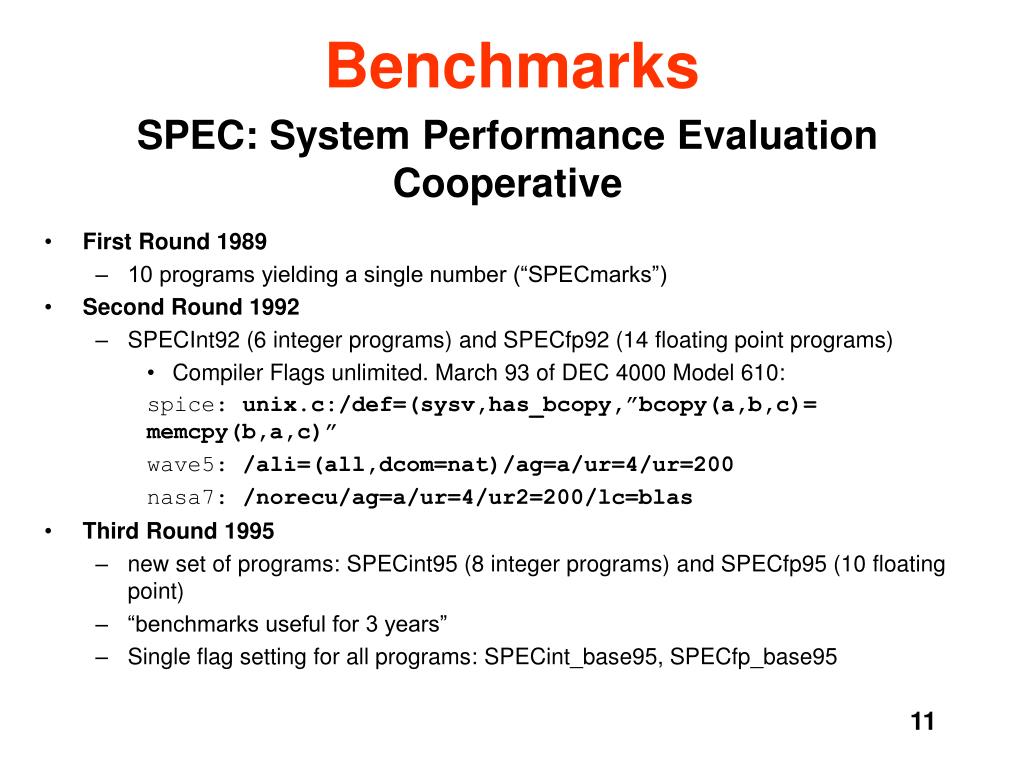 Benchmarks

SPEC: System Performance Evaluation Cooperative

• First Round 1989
  – 10 programs yielding a single number (“SPECmarks”)
• Second Round 1992
  – SPECInt92 (6 integer programs) and SPECfp92 (14 floating point programs)
    • Compiler Flags unlimited. March 93 of DEC 4000 Model 610:
    spice: unix.c:/def=(sysv,has_bcopy,”bcopy(a,b,c)= memcpy(b,a,c)”
    wave5: /ali=(all,dcom=nat)/ag=a/ur=4/ur=200
    nasa7: /norecu/ag=a/ur=4/ur2=200/lc=blas
• Third Round 1995
  – new set of programs: SPECint95 (8 integer programs) and SPECfp95 (10 floating point)
  – “benchmarks useful for 3 years”
  – Single flag setting for all programs: SPECint_base95, SPECfp_base95

11